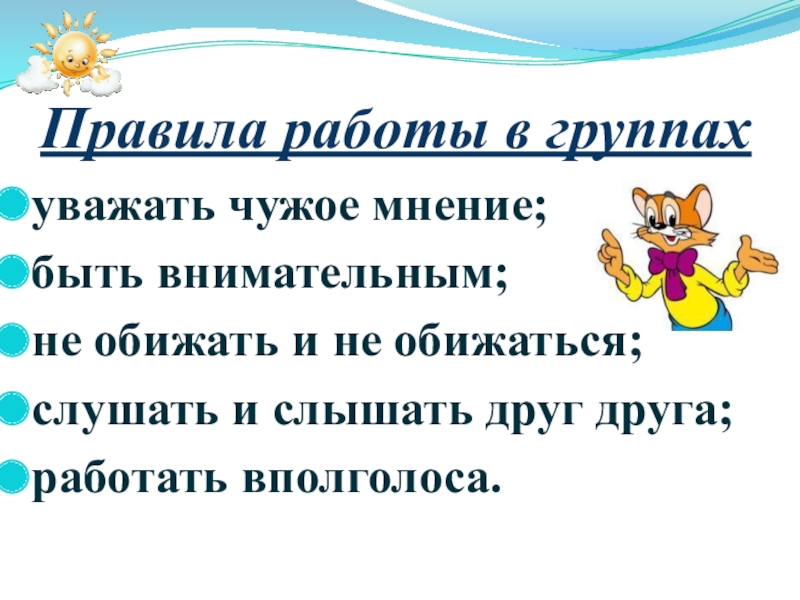 Правила работы в группах

уважать чужое мнение;

быть внимательным;

не обижать и не обижаться;

слушать и слышать друг друга;

работать вполголоса.